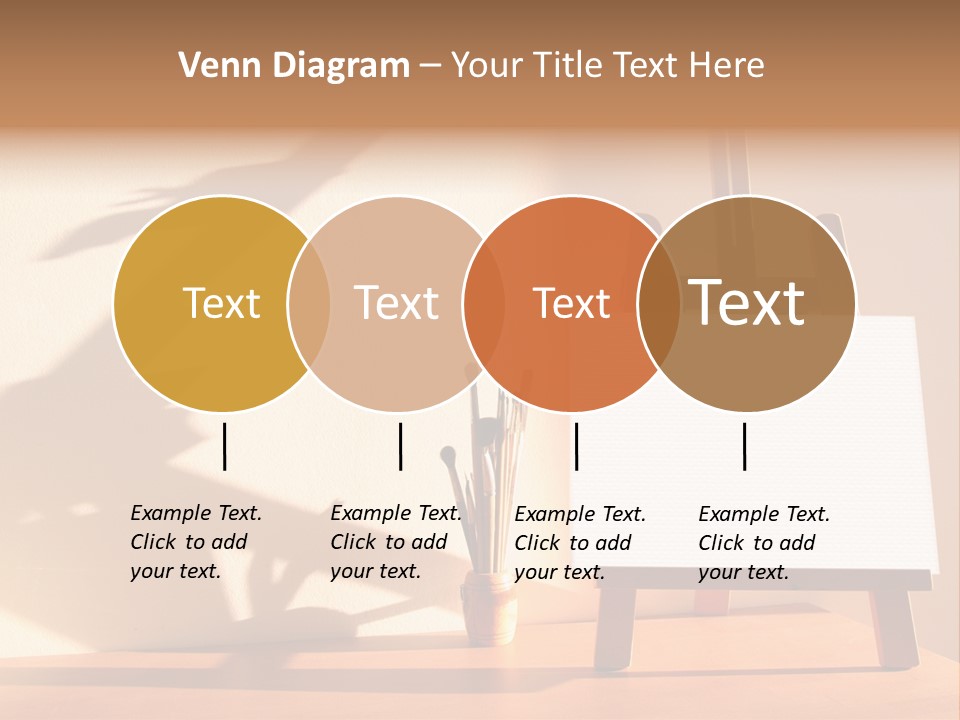 Venn Diagram – Your Title Text Here

Text

Text

Text

Text

Example Text. Click to add your text.

Example Text. Click to add your text.

Example Text. Click to add your text.

Example Text. Click to add your text.